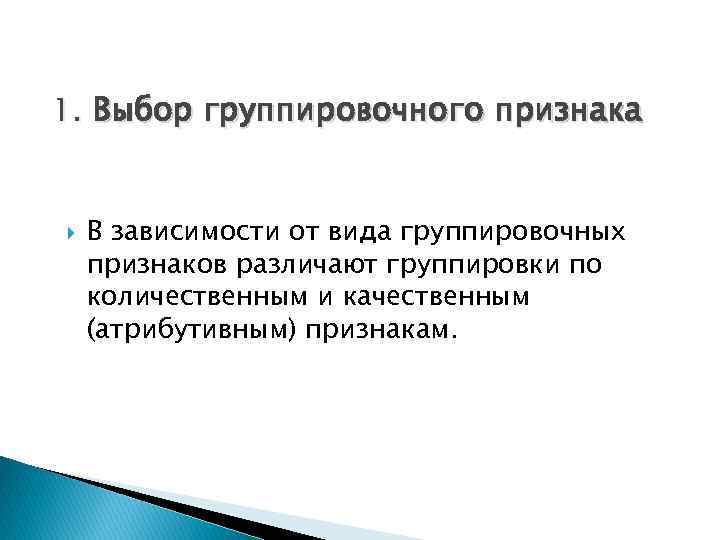 1. Выбор группировочного признака

В зависимости от вида группировочных признаков различают группировки по количественным и качественным (атрибутивным) признакам.